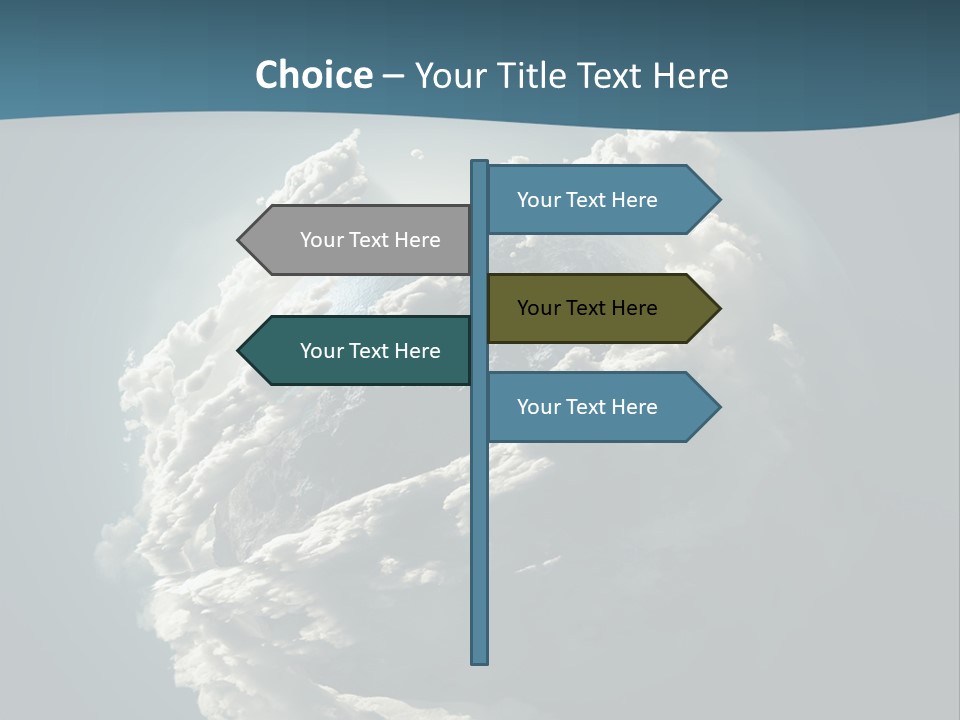 Choice – Your Title Text Here

Your Text Here

Your Text Here

Your Text Here

Your Text Here

Your Text Here